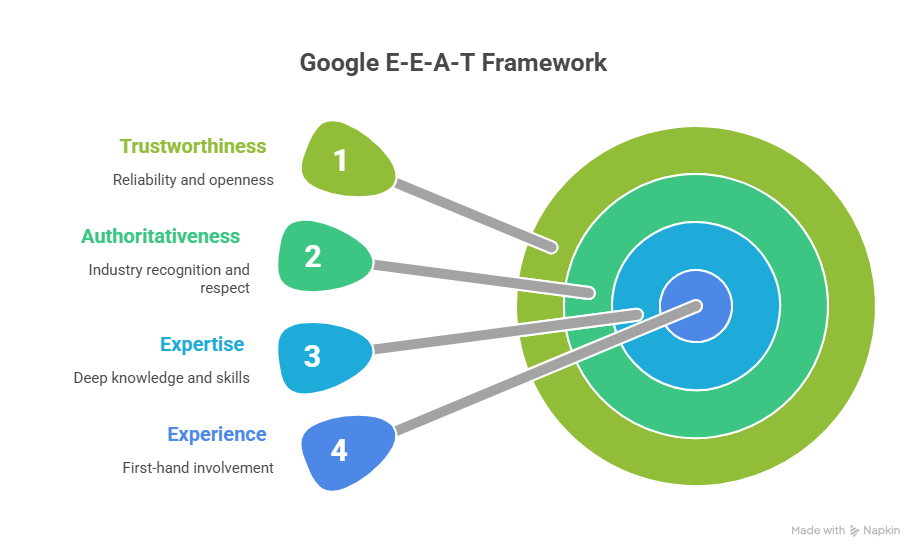 Google E-E-A-T Framework

Trustworthiness
Reliability and openness

1

Authoritativeness
Industry recognition and respect

2

Expertise
Deep knowledge and skills

3

Experience
First-hand involvement

4

Made with Napkin